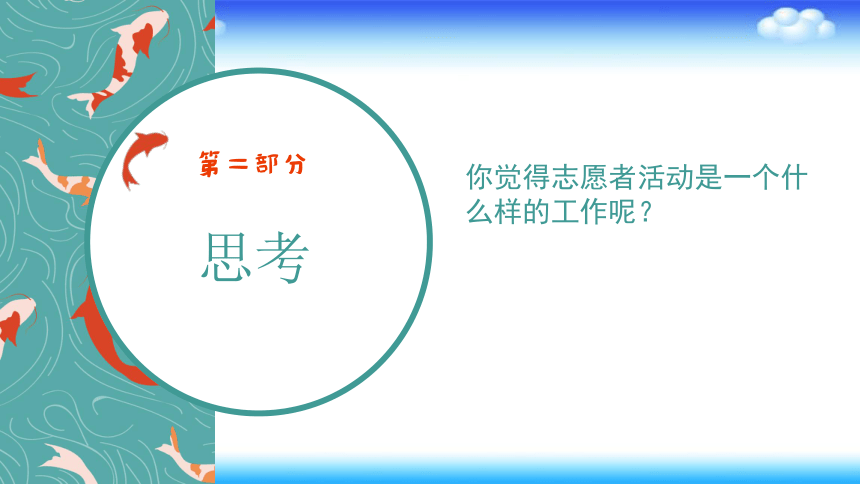 第二部分

思考

你觉得志愿者活动是一个什么样的工作呢？